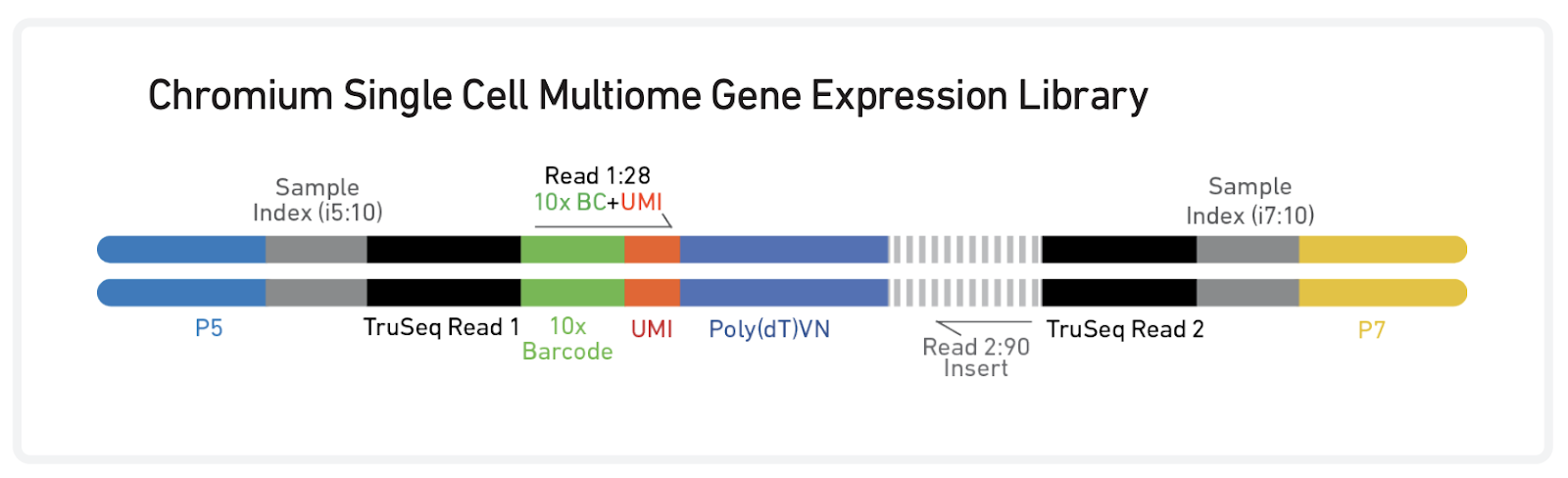 Chromium Single Cell Multiome Gene Expression Library

Sample Index (i5:10)

Read 1:28
10x BC+UMI

Sample Index (i7:10)

P5

TruSeq Read 1

10x Barcode

UMI

Poly(dT)VN

Read 2:90 Insert

TruSeq Read 2

P7